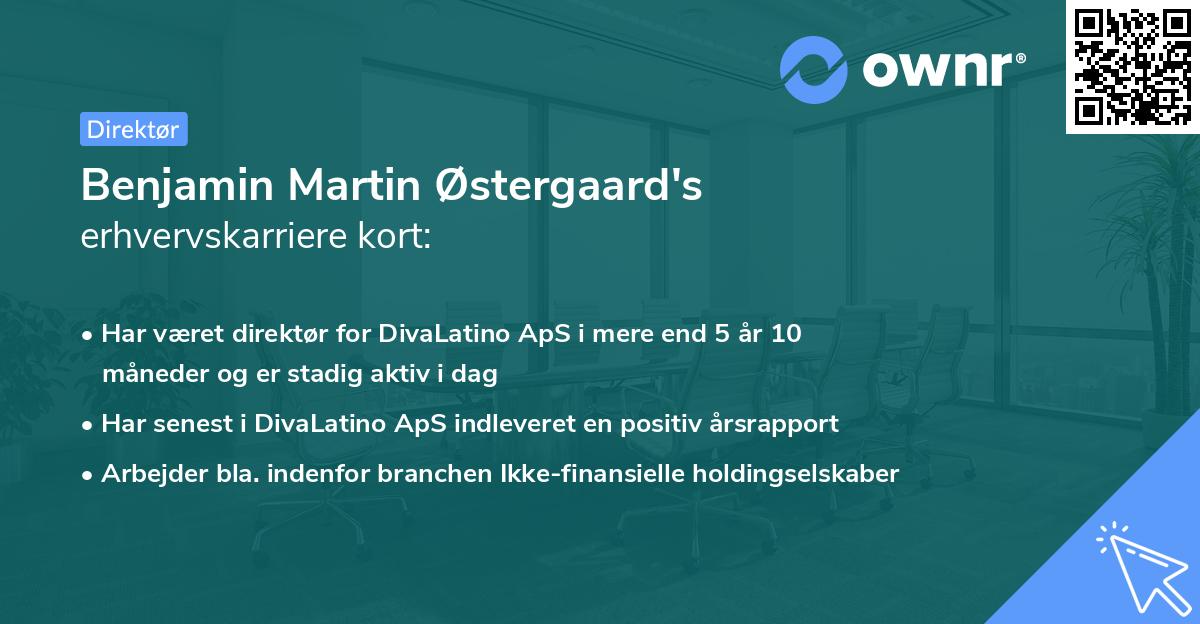 ownr®

Direktør

Benjamin Martin Østergaard's
erhvervskarriere kort:

• Har været direktør for DivaLatino ApS i mere end 5 år 10 måneder og er stadig aktiv i dag
• Har senest i DivaLatino ApS indleveret en positiv årsrapport
• Arbejder bla. indenfor branchen Ikke-finansielle holdingselskaber